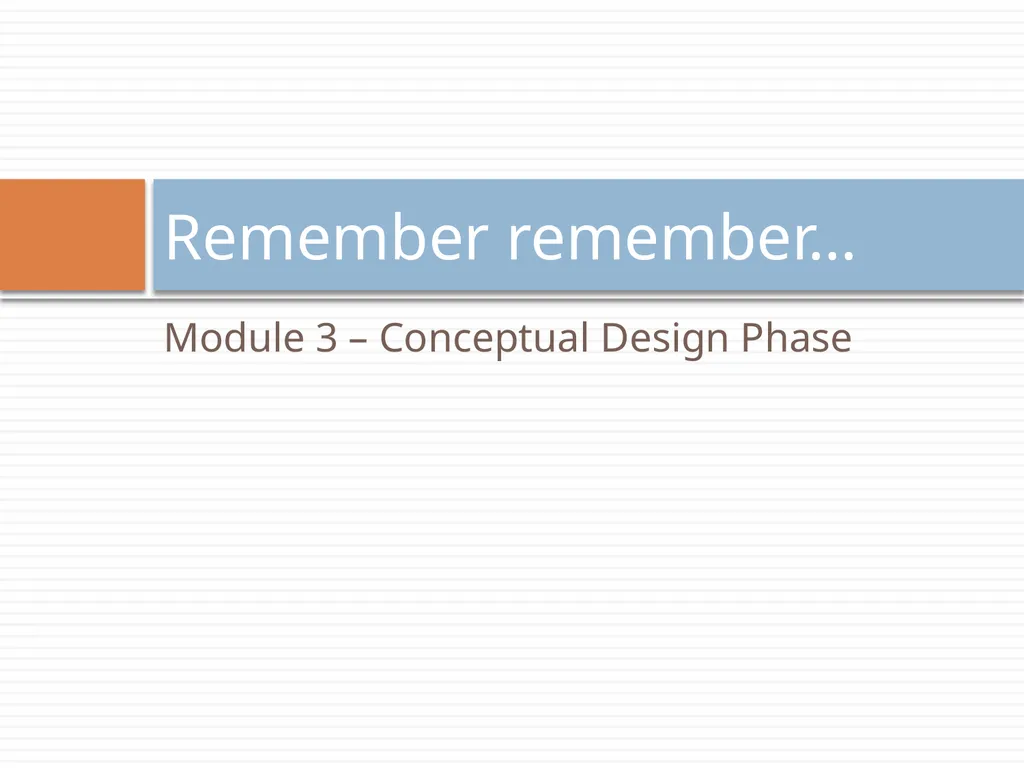 Remember remember…

Module 3 – Conceptual Design Phase